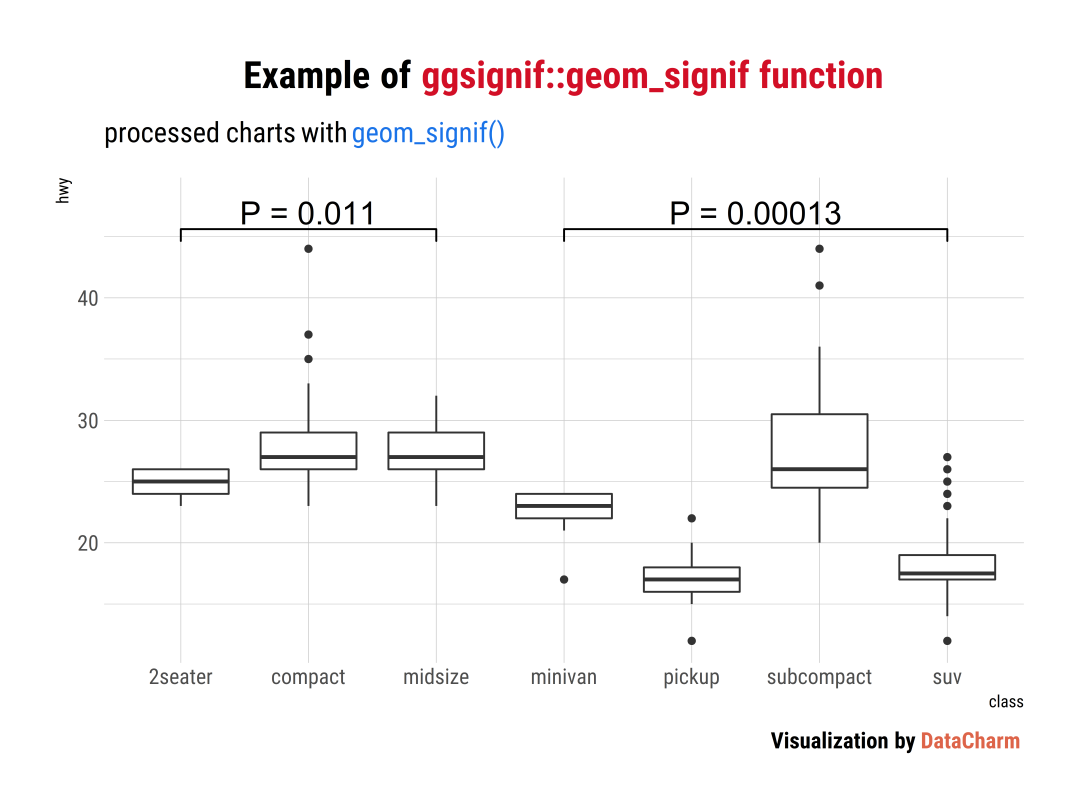 Example of ggsignif::geom_signif function

processed charts with geom_signif()

hwy

P = 0.011

P = 0.00013

40

30

20

2seater compact midsize minivan pickup subcompact suv

class

Visualization by DataCharm